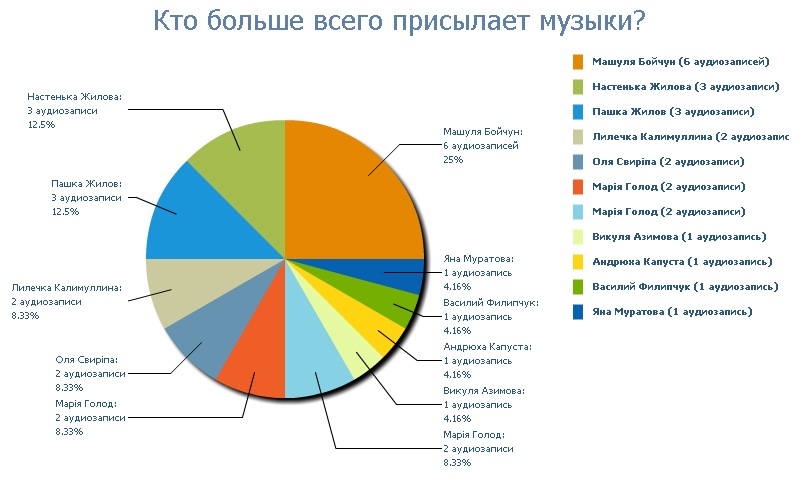 Кто больше всего присылает музыки?

Настенька Жилова:
3 аудиозаписи
12.5%

Пашка Жилов:
3 аудиозаписи
12.5%

Лилечка Калимуллина:
2 аудиозаписи
8.33%

Оля Свиріпа:
2 аудиозаписи
8.33%

Марія Голод:
2 аудиозаписи
8.33%

Машуля Бойчун:
6 аудиозаписей
25%

Яна Муратова:
1 аудиозапись
4.16%

Василий Филипчук:
1 аудиозапись
4.16%

Андрюха Капуста:
1 аудиозапись
4.16%

Викуля Азимова:
1 аудиозапись
4.16%

Марія Голод:
2 аудиозаписи
8.33%

Машуля Бойчун (6 аудиозаписей)
Настенька Жилова (3 аудиозаписи)
Пашка Жилов (3 аудиозаписи)
Лилечка Калимуллина (2 аудиозапис
Оля Свиріпа (2 аудиозаписи)
Марія Голод (2 аудиозаписи)
Марія Голод (2 аудиозаписи)
Викуля Азимова (1 аудиозапись)
Андрюха Капуста (1 аудиозапись)
Василий Филипчук (1 аудиозапись)
Яна Муратова (1 аудиозапись)